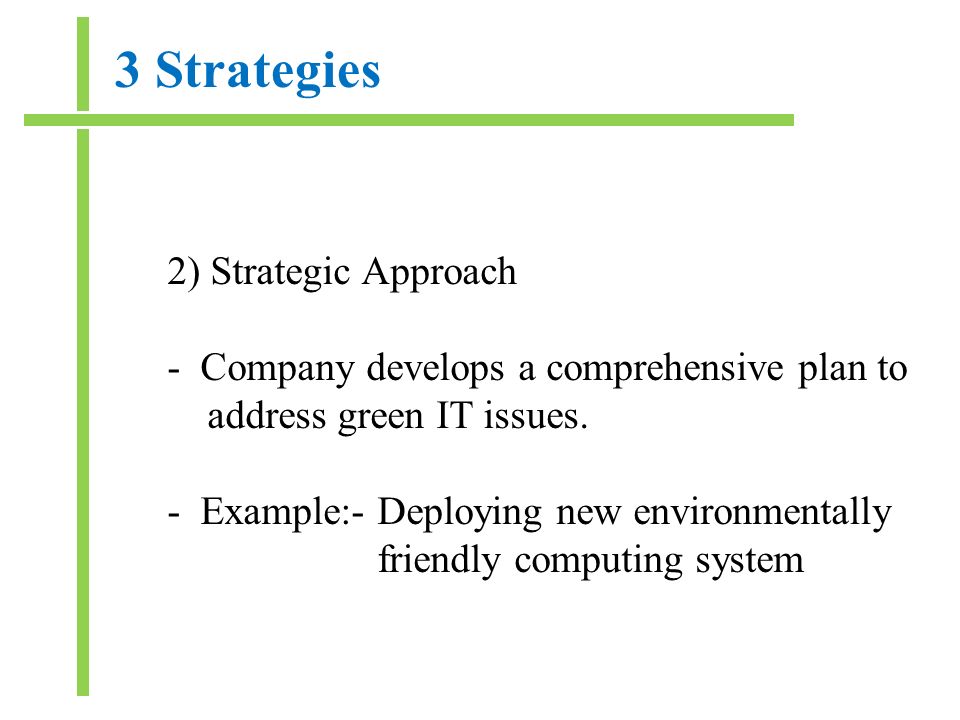 3 Strategies

2) Strategic Approach

- Company develops a comprehensive plan to address green IT issues.

- Example:- Deploying new environmentally friendly computing system